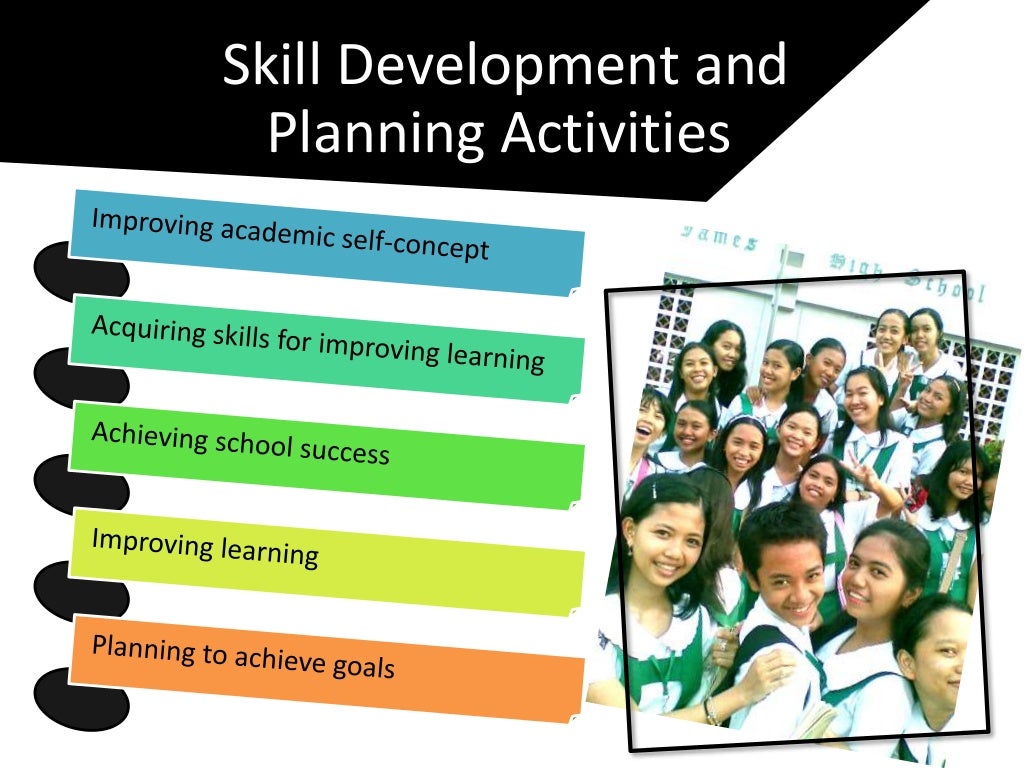 Skill Development and Planning Activities

Improving academic self-concept

Acquiring skills for improving learning

Achieving school success

Improving learning

Planning to achieve goals

James High School